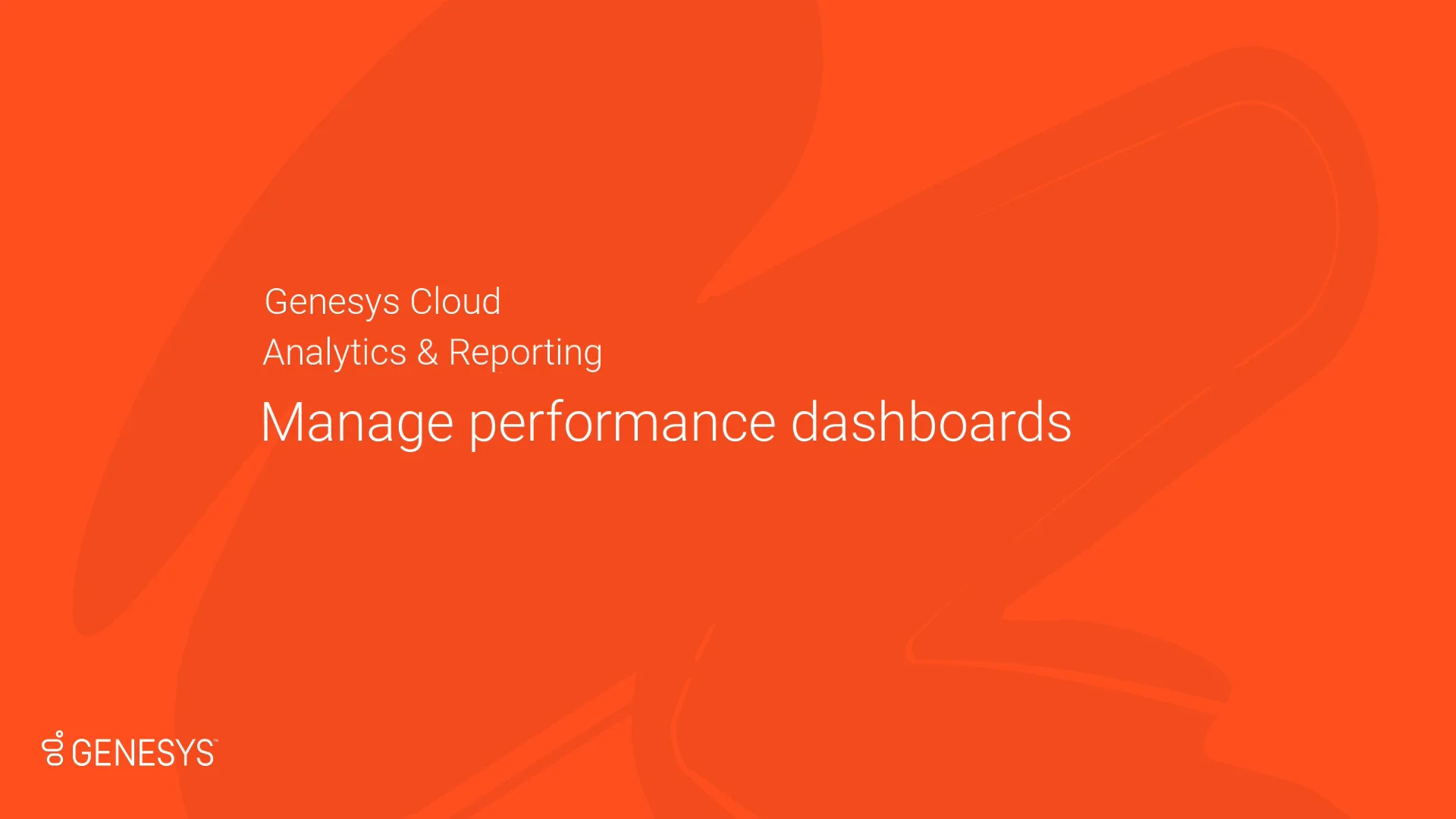 Genesys Cloud
Analytics & Reporting
Manage performance dashboards

GENESYS™